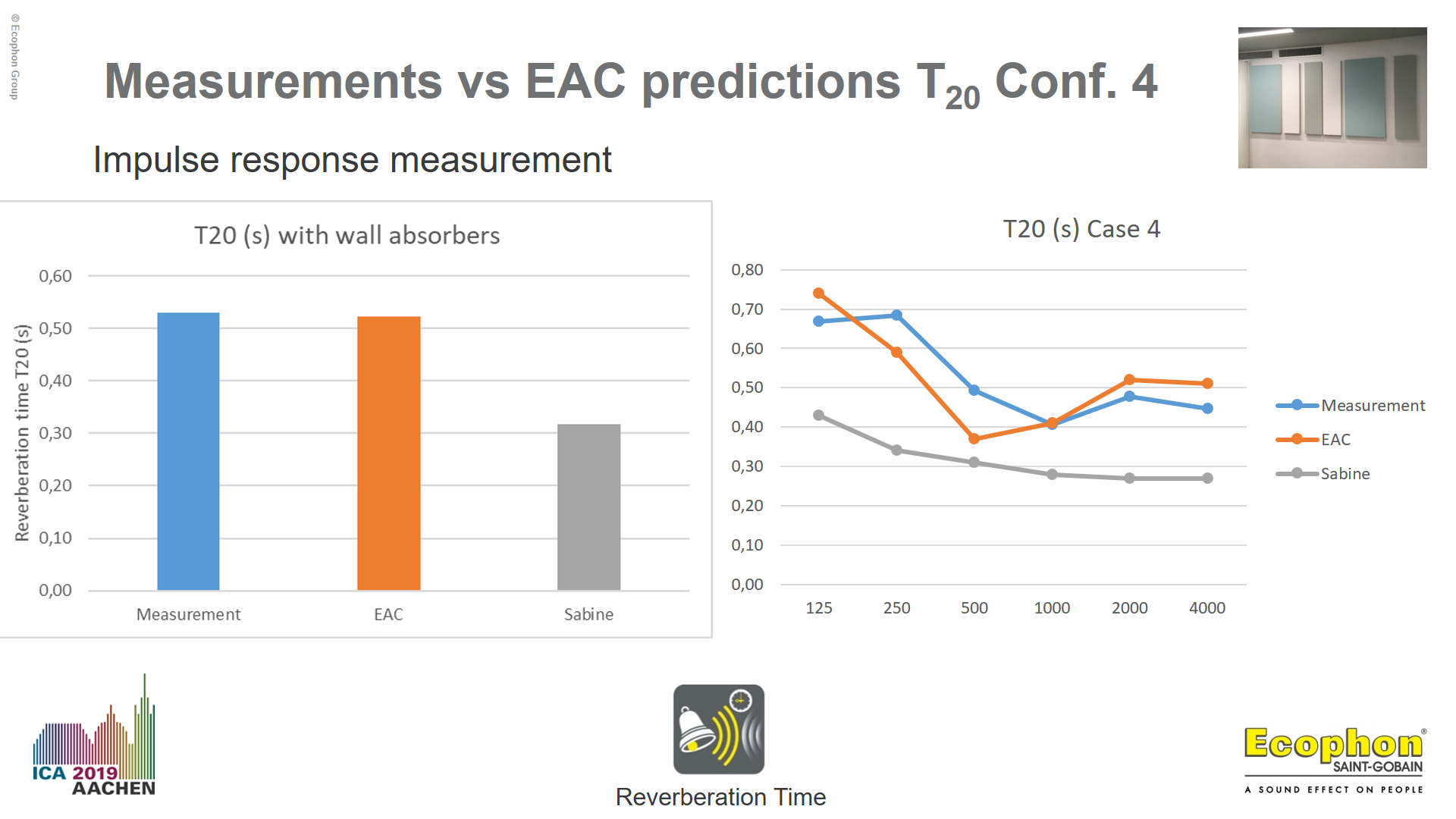 © Ecophon Group

Measurements vs EAC predictions $T_{20}$ Conf. 4

Impulse response measurement

T20 (s) with wall absorbers

Reverberation time T20 (s)

0,60
0,50
0,40
0,30
0,20
0,10
0,00

Measurement
EAC
Sabine

T20 (s) Case 4

0,80
0,70
0,60
0,50
0,40
0,30
0,20
0,10
0,00

125
250
500
1000
2000
4000

Measurement
EAC
Sabine

ICA 2019
AACHEN

Reverberation Time

Ecophon®
SAINT-GOBAIN
A SOUND EFFECT ON PEOPLE